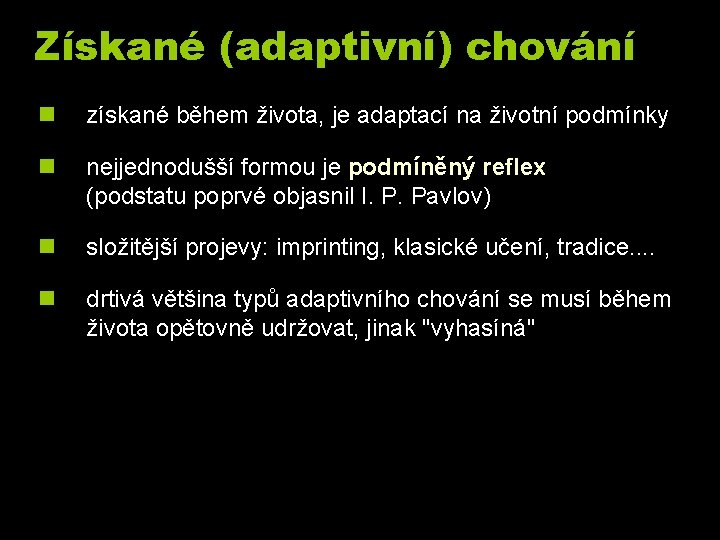 Získané (adaptivní) chování

získané během života, je adaptací na životní podmínky

nejjednodušší formou je podmíněný reflex (podstatu poprvé objasnil I. P. Pavlov)

složitější projevy: imprinting, klasické učení, tradice....

drtivá většina typů adaptivního chování se musí během života opětovně udržovat, jinak "vyhasíná"